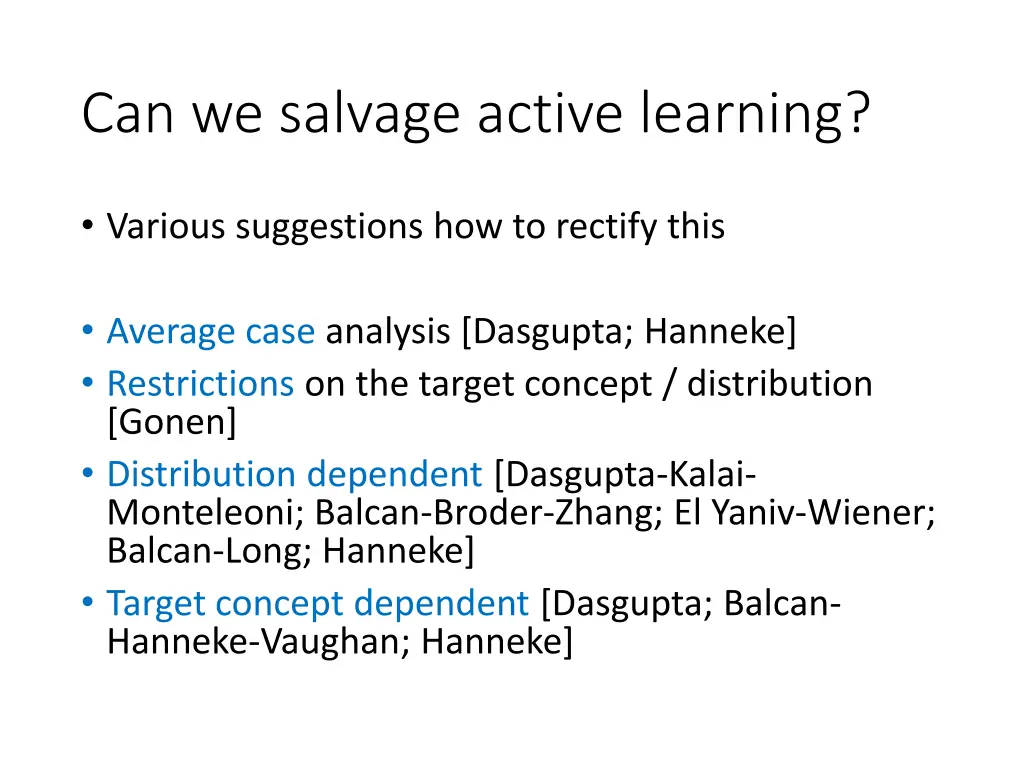 Can we salvage active learning?

• Various suggestions how to rectify this

• Average case analysis [Dasgupta; Hanneke]
• Restrictions on the target concept / distribution [Gonen]
• Distribution dependent [Dasgupta-Kalai-Monteleoni; Balcan-Broder-Zhang; El Yaniv-Wiener; Balcan-Long; Hanneke]
• Target concept dependent [Dasgupta; Balcan-Hanneke-Vaughan; Hanneke]